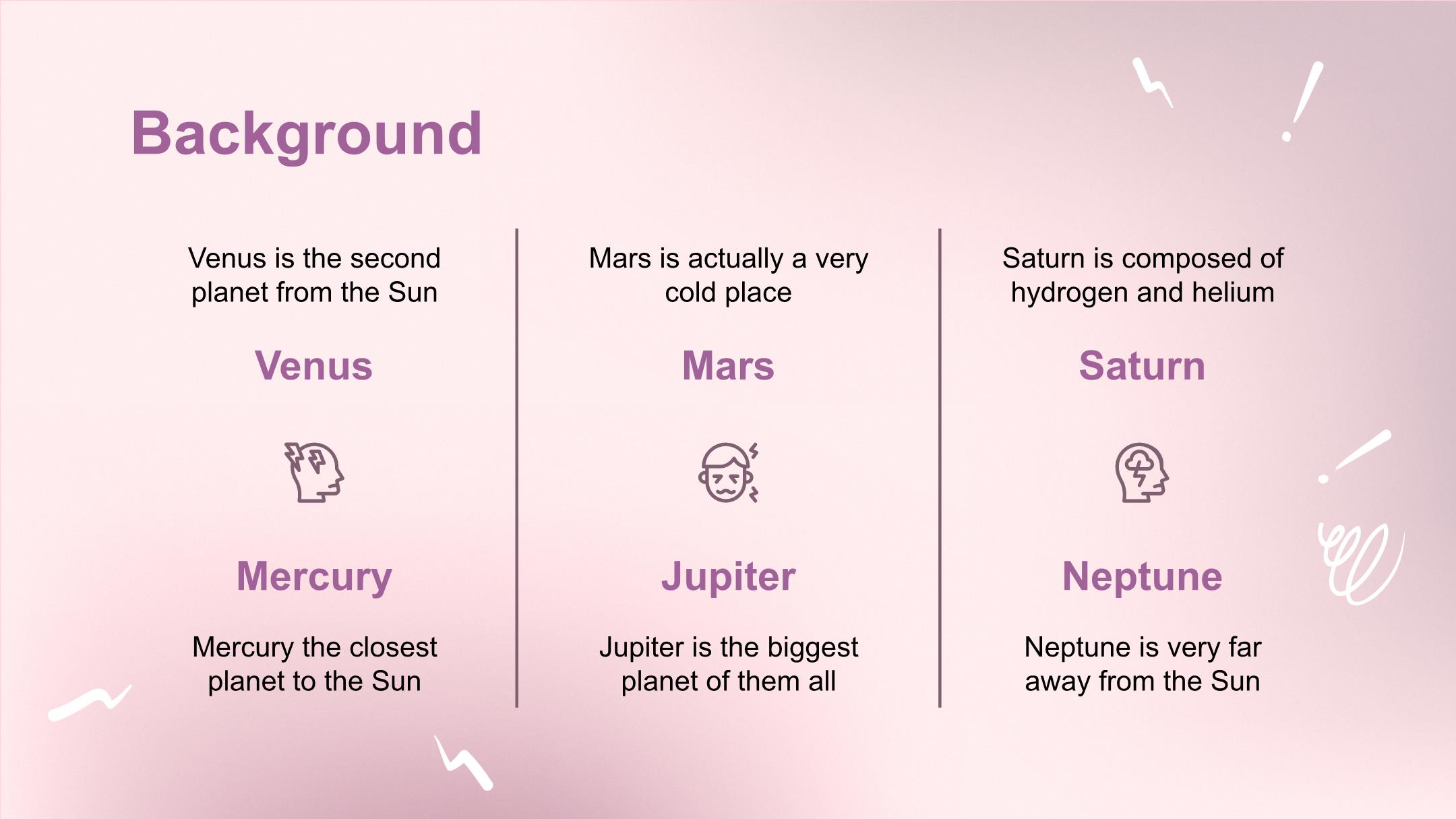 Background

Venus is the second planet from the Sun

Venus

Mercury

Mercury the closest planet to the Sun

Mars is actually a very cold place

Mars

Jupiter

Jupiter is the biggest planet of them all

Saturn is composed of hydrogen and helium

Saturn

Neptune

Neptune is very far away from the Sun